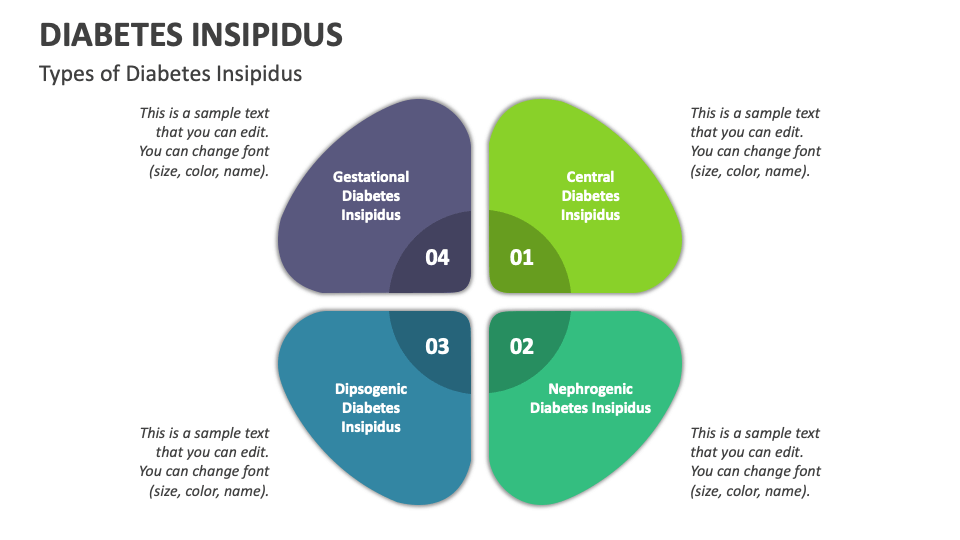 DIABETES INSIPIDUS

Types of Diabetes Insipidus

This is a sample text that you can edit. You can change font (size, color, name).

Gestational Diabetes Insipidus

04

Central Diabetes Insipidus

01

This is a sample text that you can edit. You can change font (size, color, name).

03

Dipsogenic Diabetes Insipidus

02

Nephrogenic Diabetes Insipidus

This is a sample text that you can edit. You can change font (size, color, name).

This is a sample text that you can edit. You can change font (size, color, name).